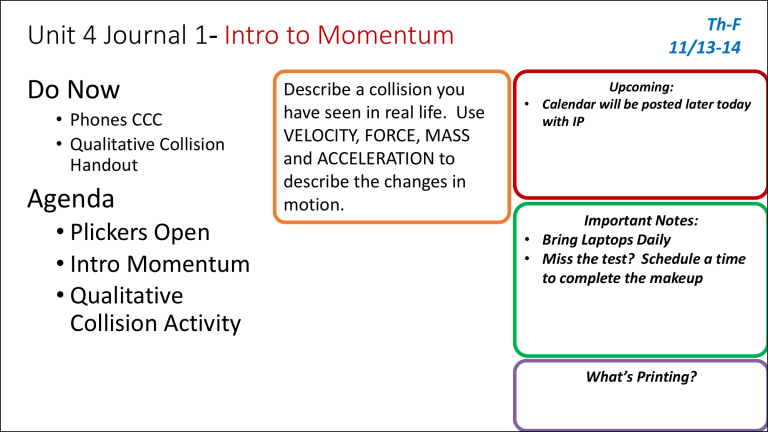 Unit 4 Journal 1- Intro to Momentum

Th-F
11/13-14

Do Now
• Phones CCC
• Qualitative Collision Handout

Agenda
• Plickers Open
• Intro Momentum
• Qualitative Collision Activity

Describe a collision you have seen in real life. Use VELOCITY, FORCE, MASS and ACCELERATION to describe the changes in motion.

Upcoming:
• Calendar will be posted later today with IP

Important Notes:
• Bring Laptops Daily
• Miss the test? Schedule a time to complete the makeup

What's Printing?